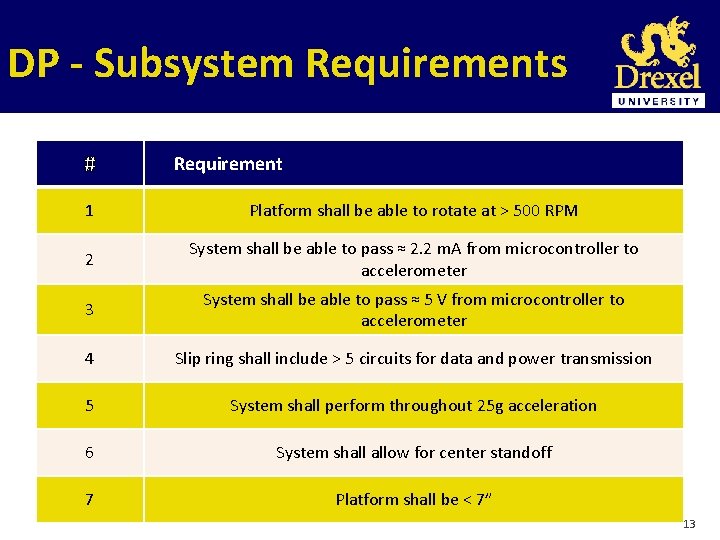 DP - Subsystem Requirements

Drexel
UNIVERSITY

| # | Requirement |
|---|---|
| 1 | Platform shall be able to rotate at > 500 RPM |
| 2 | System shall be able to pass ≈ 2.2 mA from microcontroller to accelerometer |
| 3 | System shall be able to pass ≈ 5 V from microcontroller to accelerometer |
| 4 | Slip ring shall include > 5 circuits for data and power transmission |
| 5 | System shall perform throughout 25g acceleration |
| 6 | System shall allow for center standoff |
| 7 | Platform shall be < 7" |

13